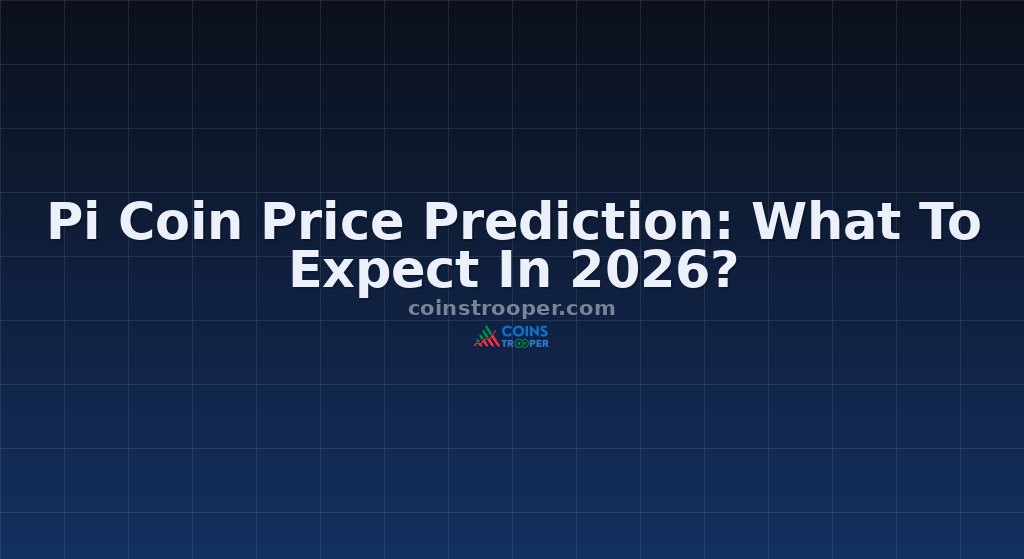 Pi Coin Price Prediction: What To Expect In 2026?

coinstrooper.com

COINS TROOPER